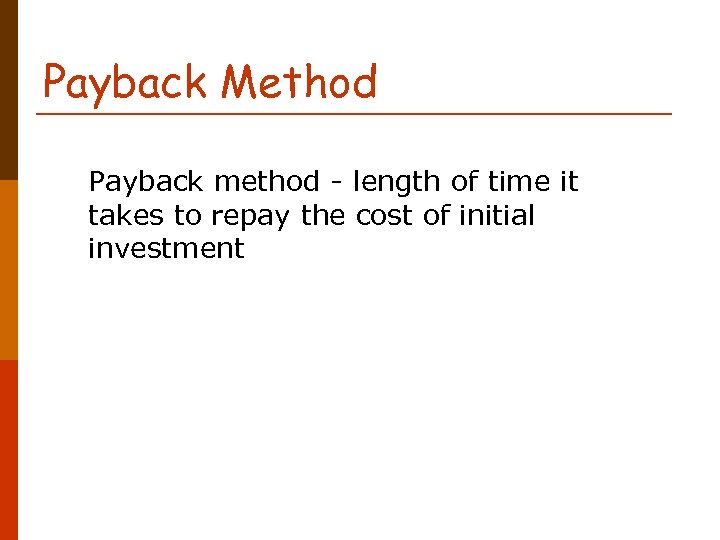 Payback Method

Payback method - length of time it takes to repay the cost of initial investment